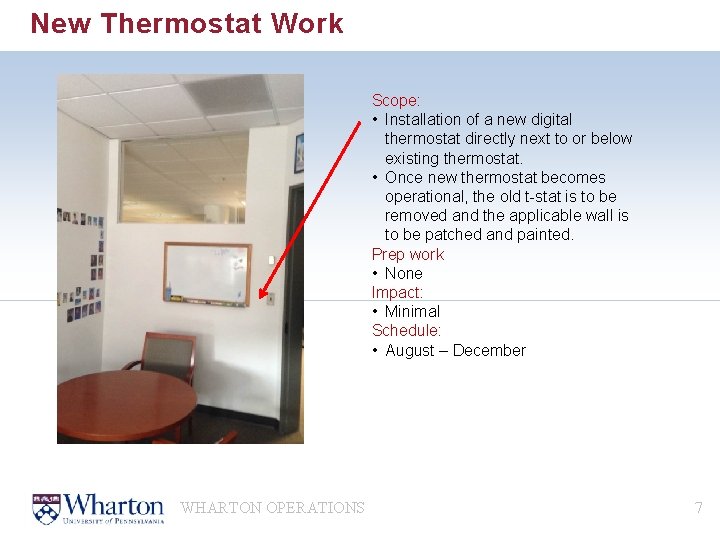 New Thermostat Work

Scope:
• Installation of a new digital thermostat directly next to or below existing thermostat.
• Once new thermostat becomes operational, the old t-stat is to be removed and the applicable wall is to be patched and painted.
Prep work
• None
Impact:
• Minimal
Schedule:
• August – December

Wharton
University of Pennsylvania

WHARTON OPERATIONS

7